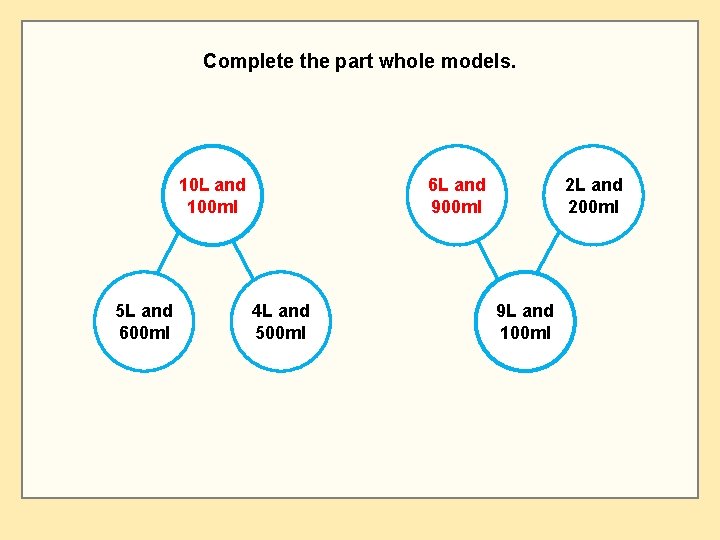 Complete the part whole models.

10L and 100ml

5L and 600ml

4L and 500ml

6L and 900ml

2L and 200ml

9L and 100ml